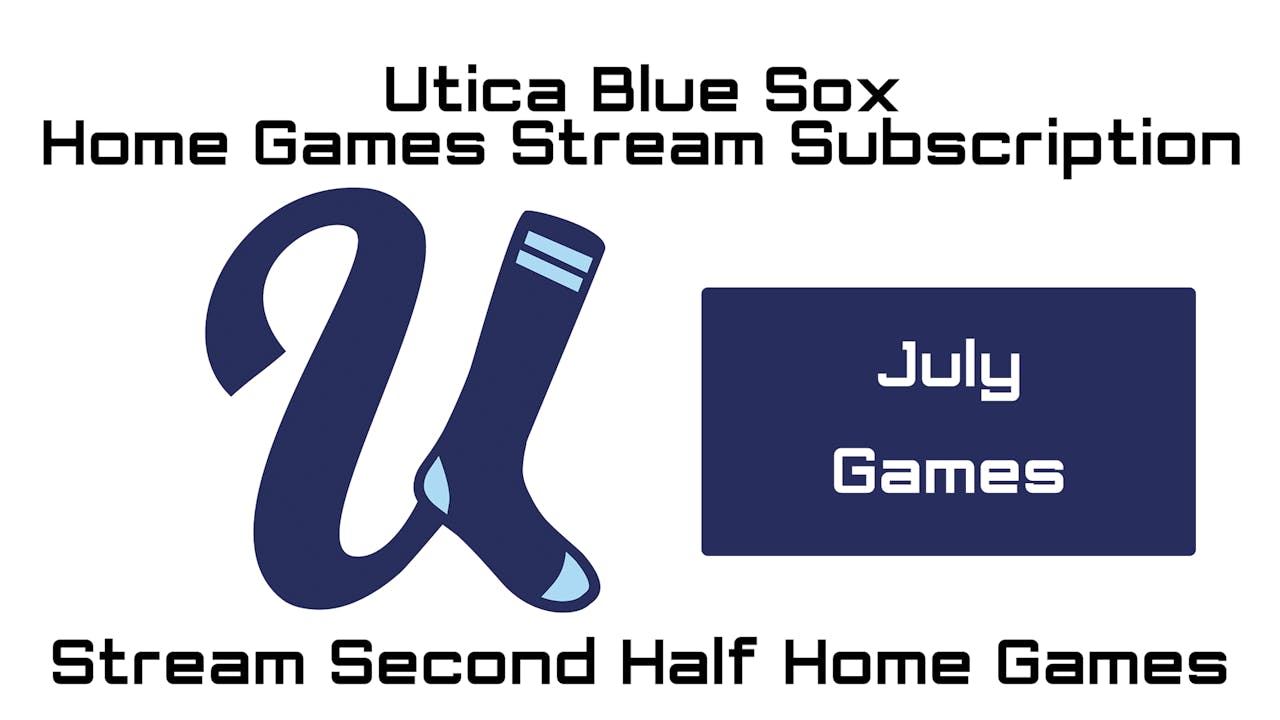 Utica Blue Sox
Home Games Stream Subscription

July

Games

Stream Second Half Home Games